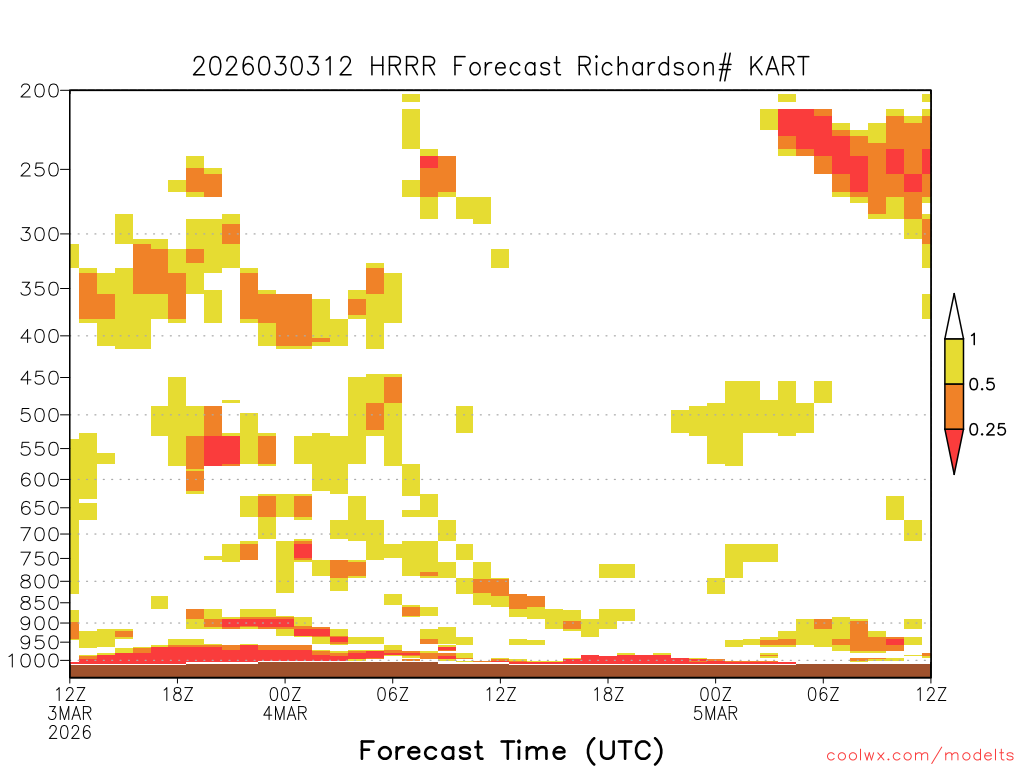 2026030312 HRRR Forecast Richardson# KART

200
250
300
350
400
450
500
550
600
650
700
750
800
850
900
950
1000

1
0.5
0.25

12Z
3MAR
2026
18Z
00Z
4MAR
06Z
12Z
18Z
00Z
5MAR
06Z
12Z

Forecast Time (UTC)

coolwx.com/modelts